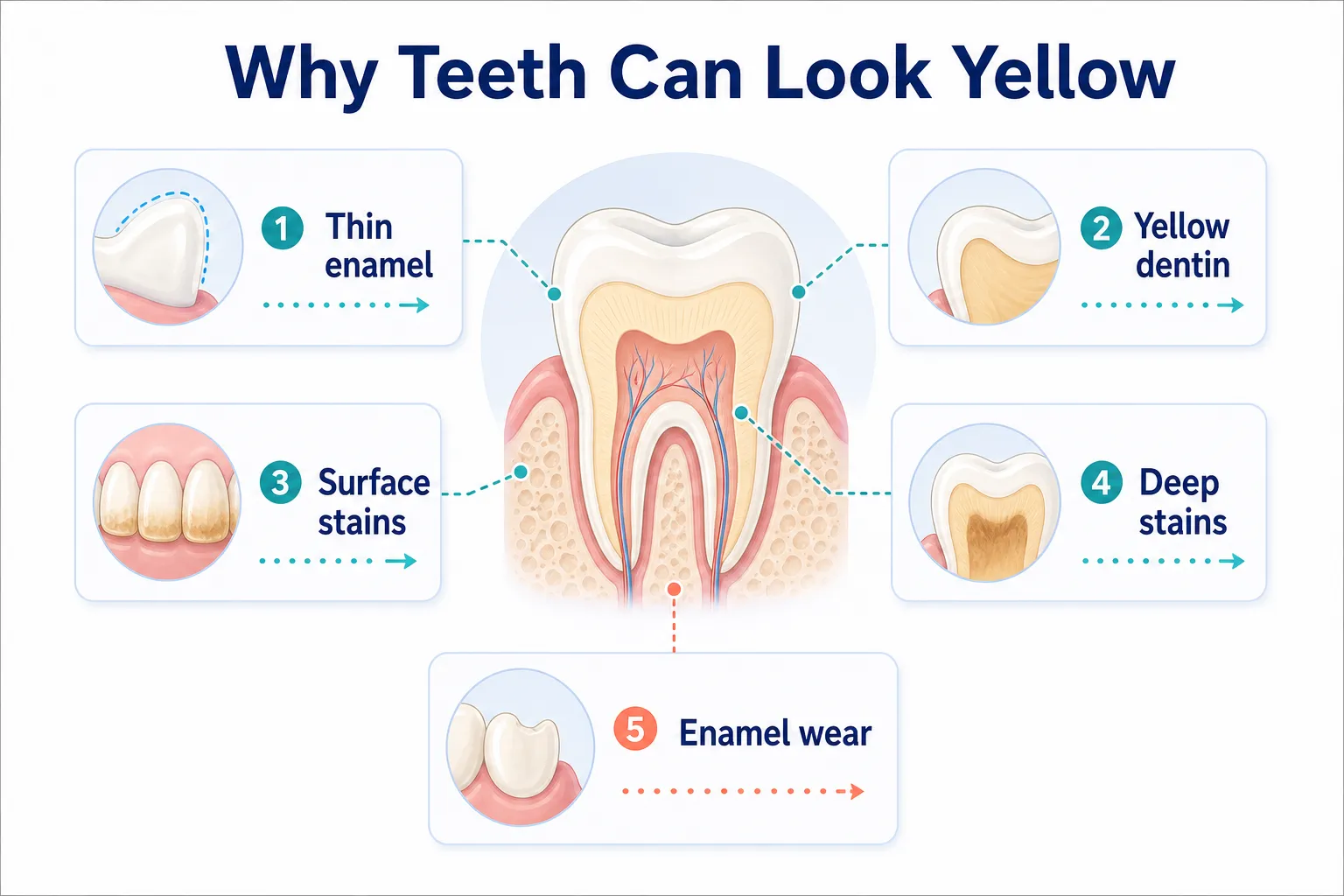 Why Teeth Can Look Yellow

1 Thin enamel

2 Yellow dentin

3 Surface stains

4 Deep stains

5 Enamel wear